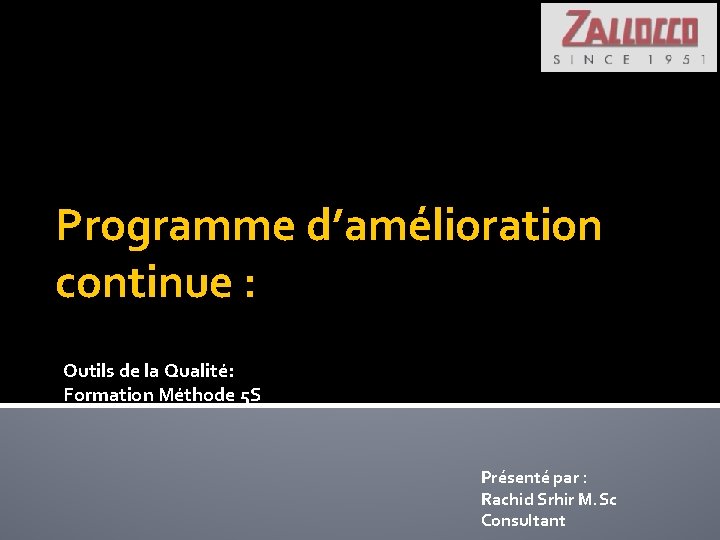 ZALLOCCO
SINCE 1951

Programme d'amélioration continue :

Outils de la Qualité:
Formation Méthode 5S

Présenté par :
Rachid Srhir M. Sc
Consultant